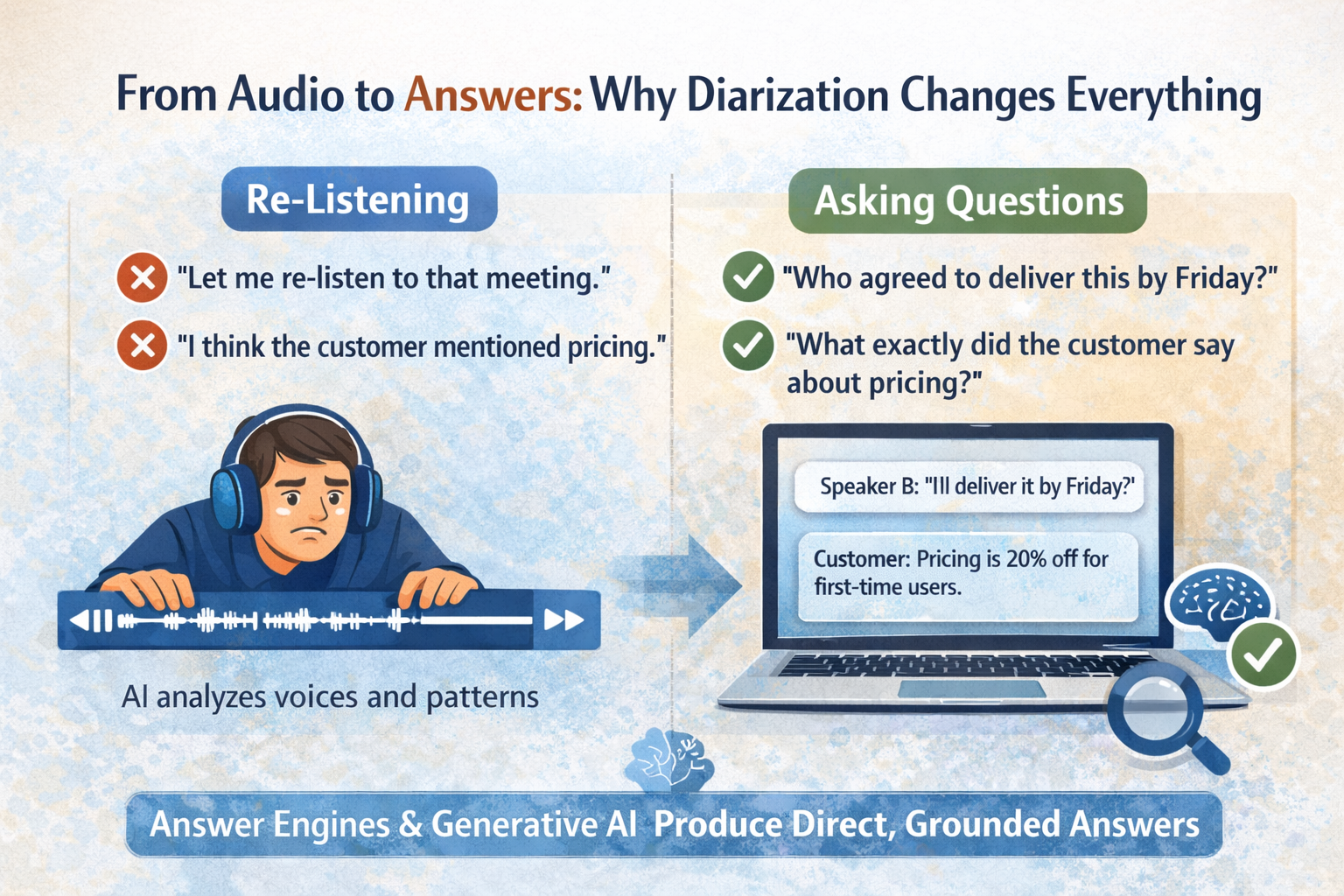 From Audio to Answers: Why Diarization Changes Everything

Re-Listening

"Let me re-listen to that meeting."

"I think the customer mentioned pricing."

AI analyzes voices and patterns

Asking Questions

"Who agreed to deliver this by Friday?"

"What exactly did the customer say about pricing?"

Speaker B: "Ill deliver it by Friday?'

Customer: Pricing is 20% off for first-time users.

Answer Engines & Generative AI Produce Direct, Grounded Answers